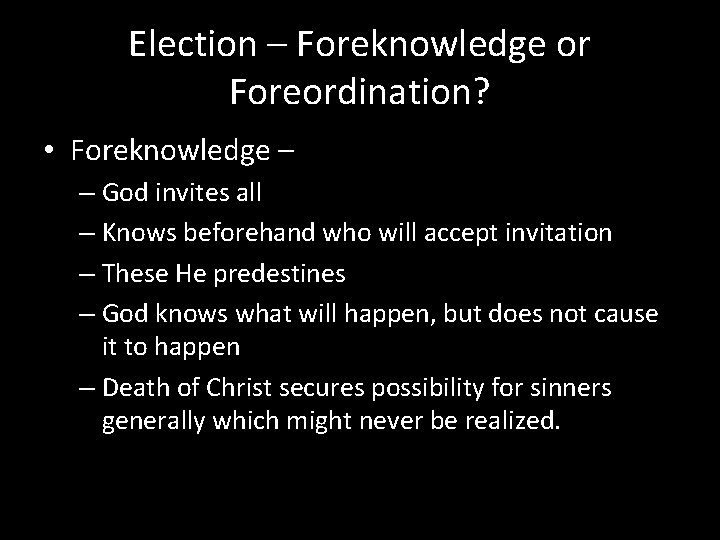 Election – Foreknowledge or Foreordination?

• Foreknowledge –
– God invites all
– Knows beforehand who will accept invitation
– These He predestines
– God knows what will happen, but does not cause it to happen
– Death of Christ secures possibility for sinners generally which might never be realized.